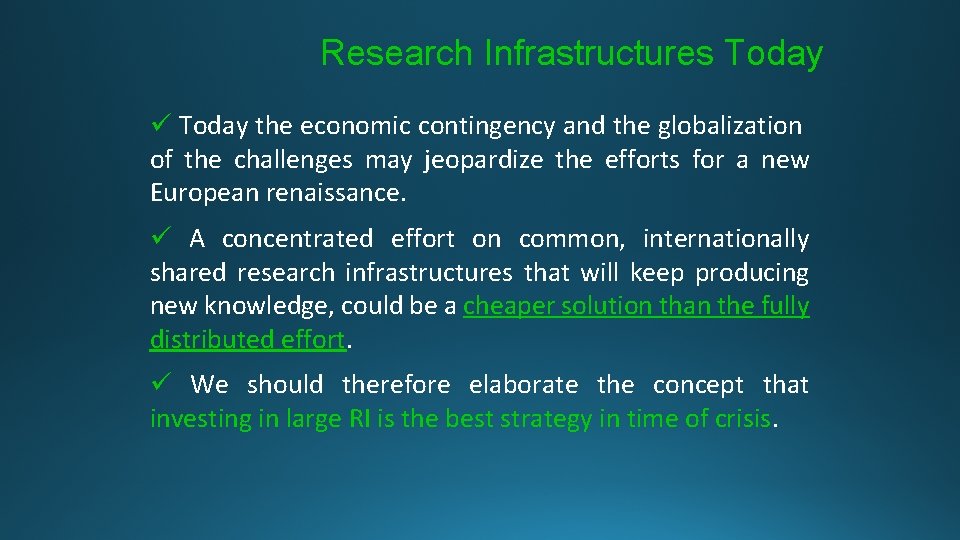 Research Infrastructures Today

✓ Today the economic contingency and the globalization of the challenges may jeopardize the efforts for a new European renaissance.

✓ A concentrated effort on common, internationally shared research infrastructures that will keep producing new knowledge, could be a cheaper solution than the fully distributed effort.

✓ We should therefore elaborate the concept that investing in large RI is the best strategy in time of crisis.